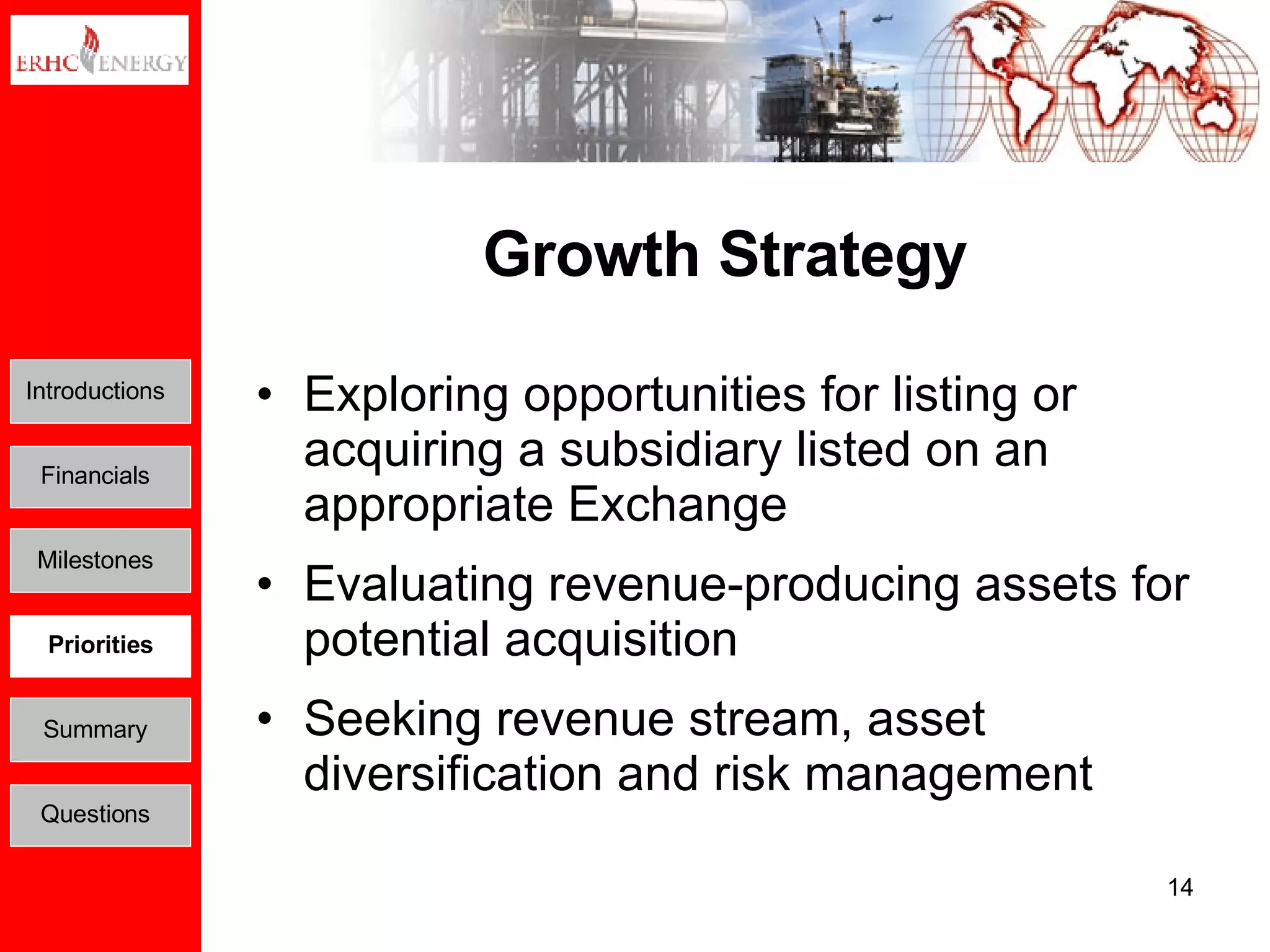 ERHC ENERGY

Introductions

Financials

Milestones

Priorities

Summary

Questions

Growth Strategy

• Exploring opportunities for listing or acquiring a subsidiary listed on an appropriate Exchange

• Evaluating revenue-producing assets for potential acquisition

• Seeking revenue stream, asset diversification and risk management

14